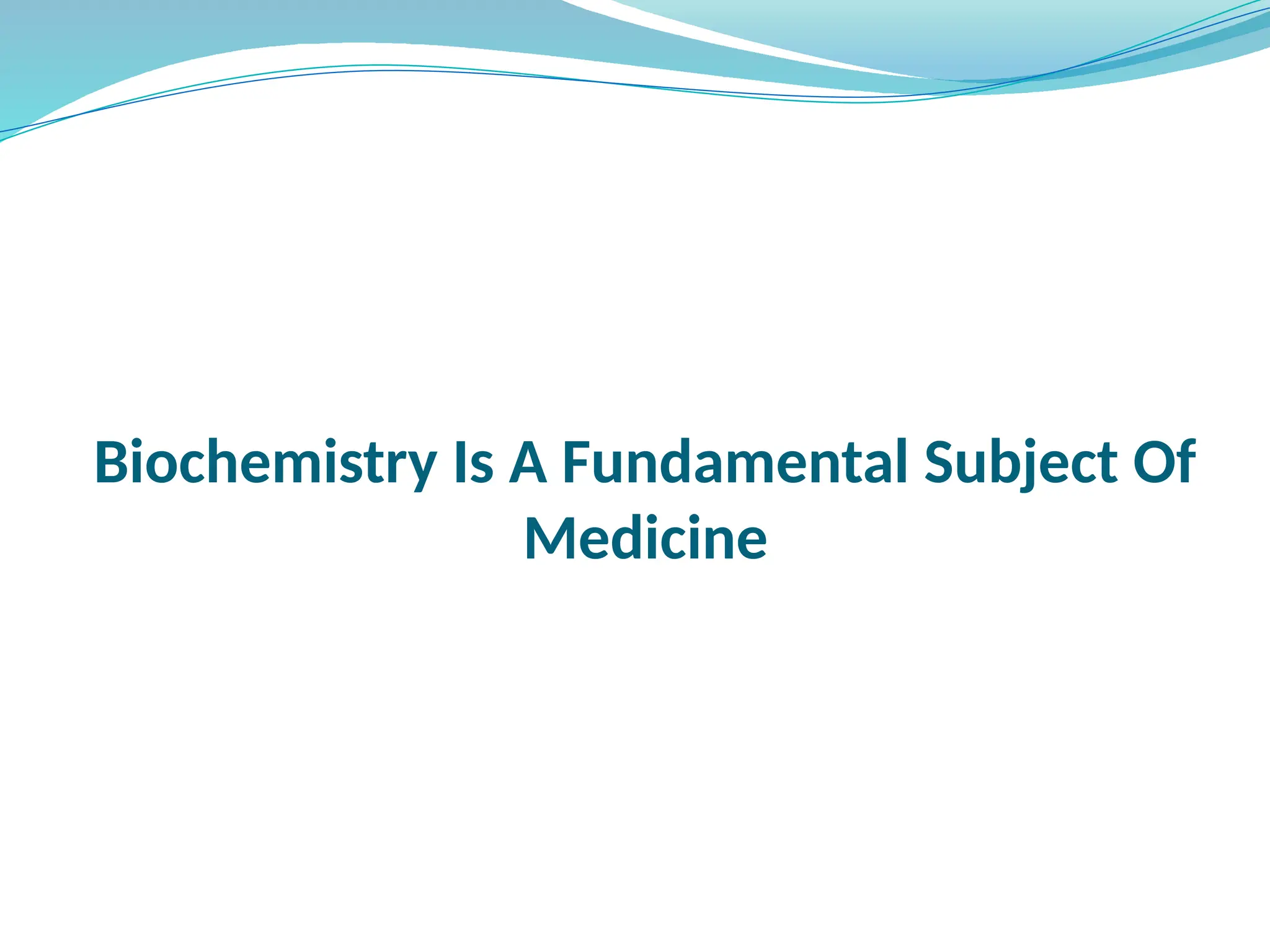 Biochemistry Is A Fundamental Subject Of Medicine